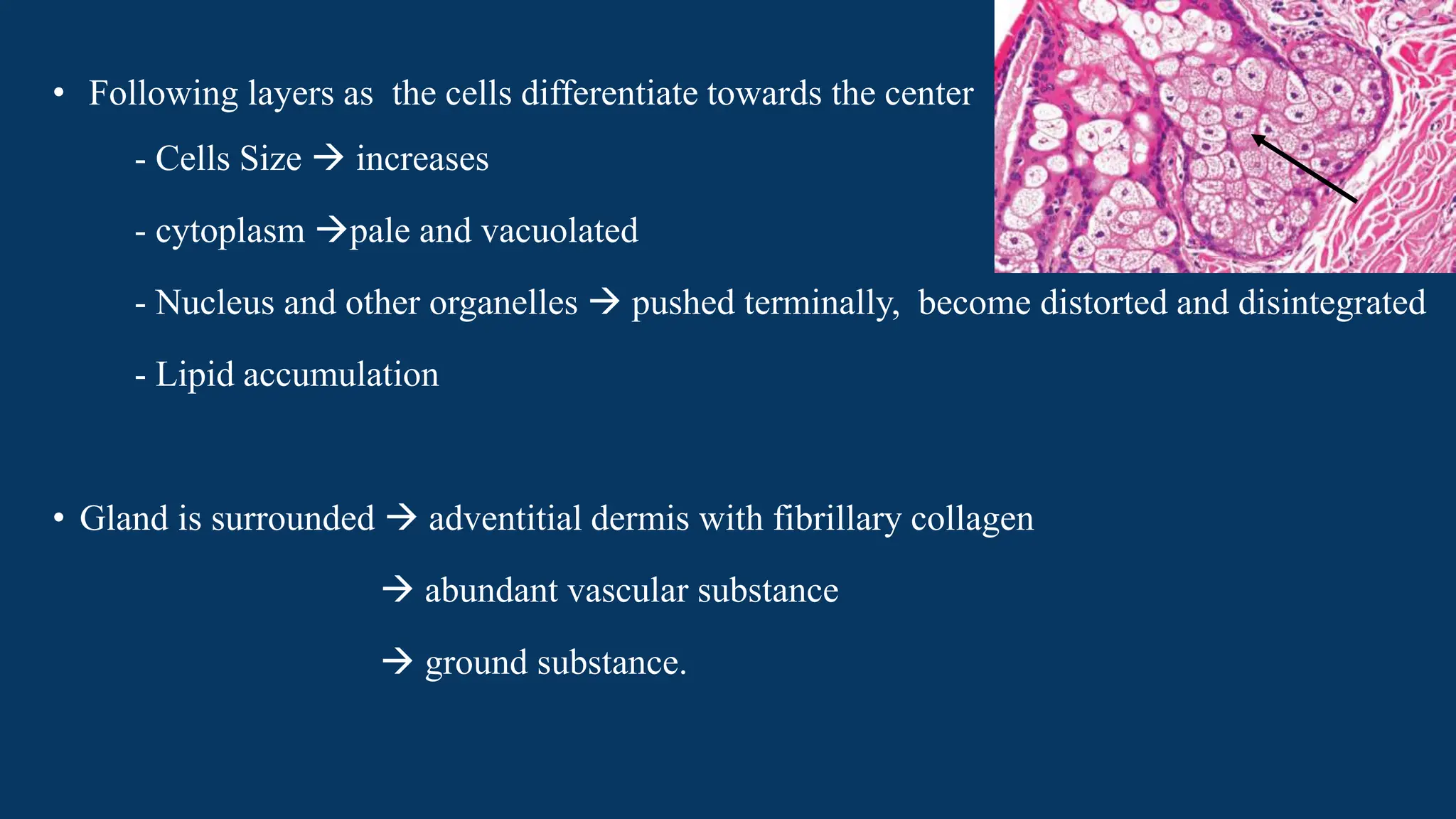 • Following layers as the cells differentiate towards the center

- Cells Size → increases

- cytoplasm →pale and vacuolated

- Nucleus and other organelles → pushed terminally, become distorted and disintegrated

- Lipid accumulation

• Gland is surrounded → adventitial dermis with fibrillary collagen

→ abundant vascular substance

→ ground substance.